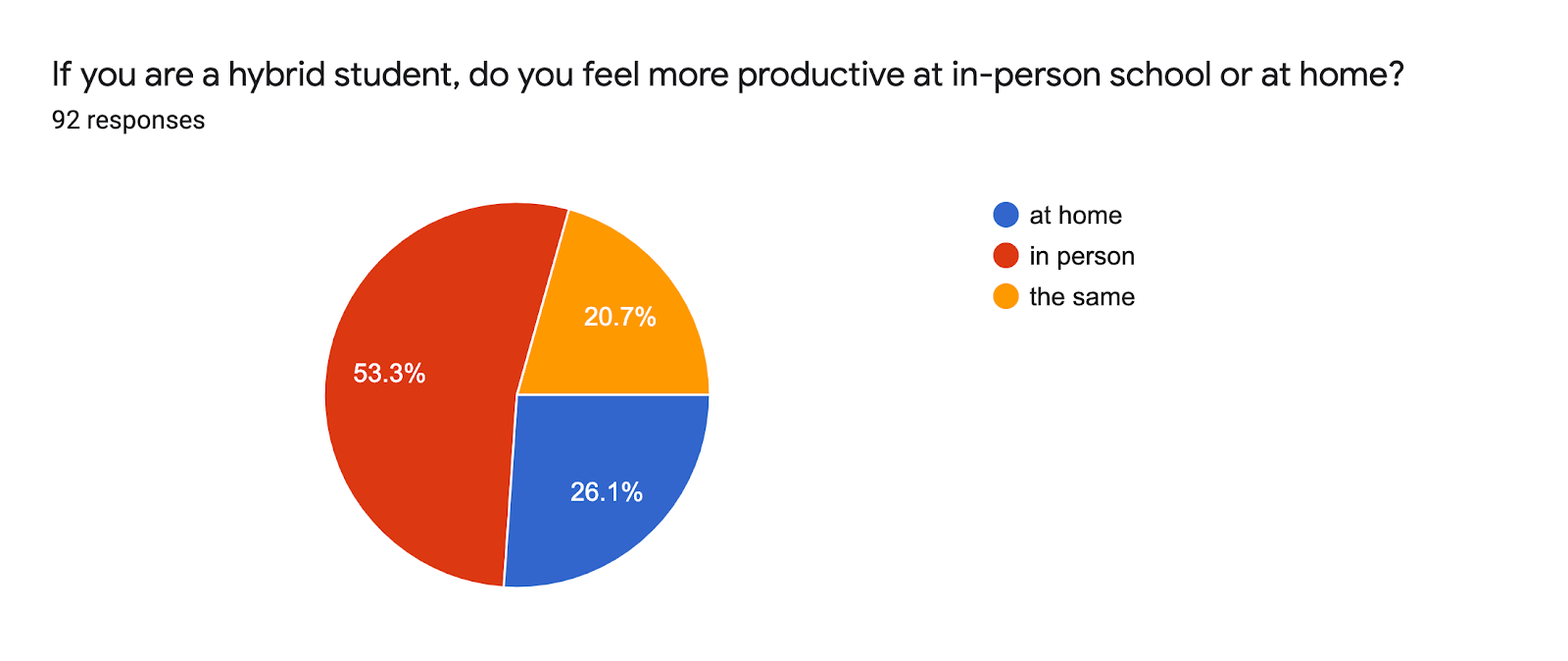 If you are a hybrid student, do you feel more productive at in-person school or at home?
92 responses

20.7%
53.3%
26.1%

at home
in person
the same